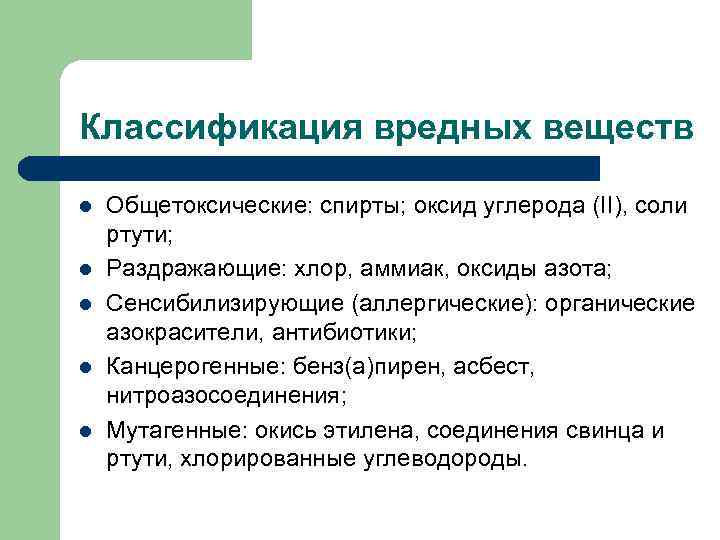 Классификация вредных веществ

- Общетоксические: спирты; оксид углерода (II), соли ртути;
- Раздражающие: хлор, аммиак, оксиды азота;
- Сенсибилизирующие (аллергические): органические азокрасители, антибиотики;
- Канцерогенные: бенз(а)пирен, асбест, нитроазосоединения;
- Мутагенные: окись этилена, соединения свинца и ртути, хлорированные углеводороды.